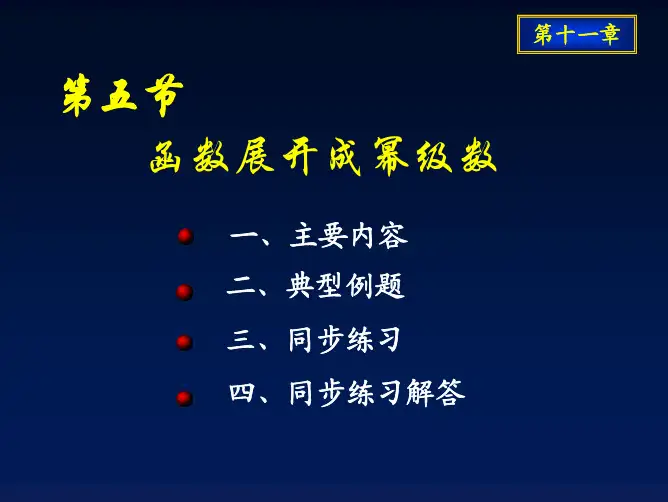 第十一章

第五节

函数展开成幂级数

一、主要内容

二、典型例题

三、同步练习

四、同步练习解答